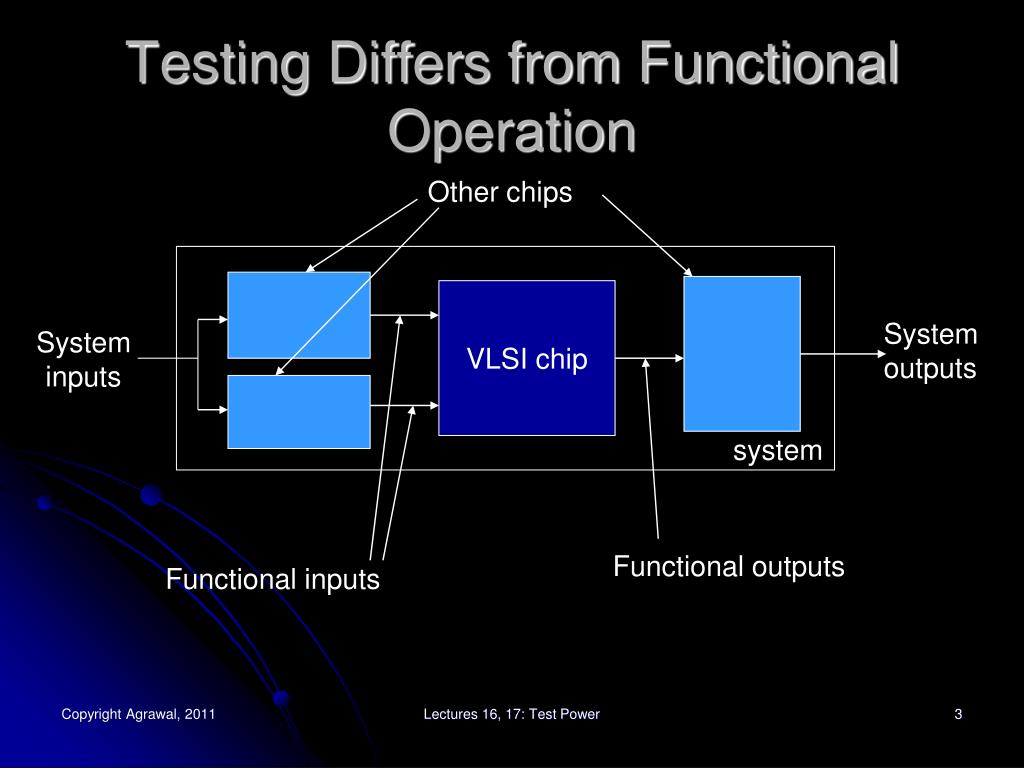 Testing Differs from Functional Operation

Other chips

System inputs

VLSI chip

System outputs

system

Functional inputs

Functional outputs

Copyright Agrawal, 2011

Lectures 16, 17: Test Power

3